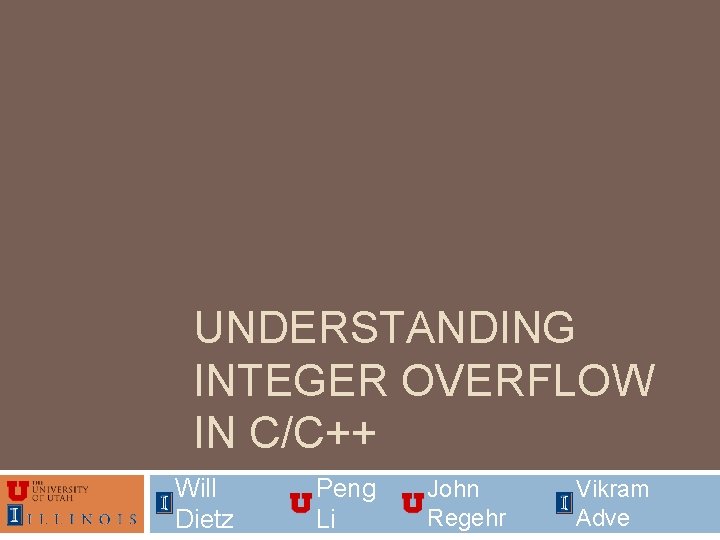 UNDERSTANDING INTEGER OVERFLOW IN C/C++

THE UNIVERSITY OF UTAH
ILLINOIS

Will Dietz

Peng Li

John Regehr

Vikram Adve